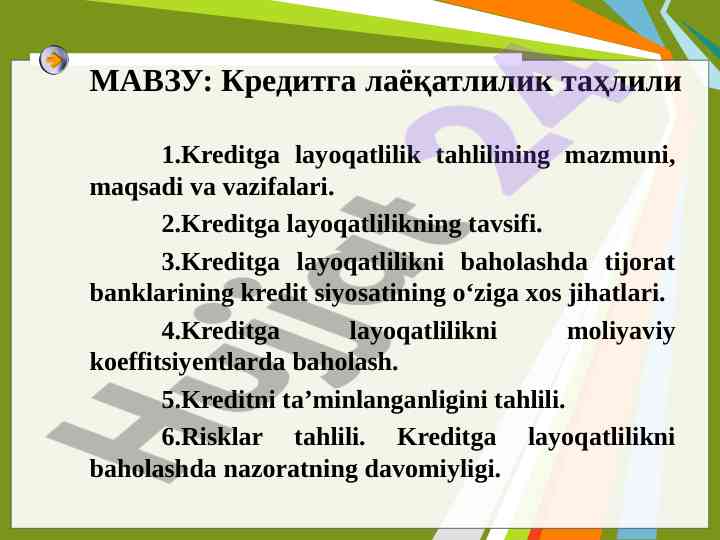 МАВЗУ: Кредитга лаёқатлилик таҳлили

1.Kreditga layoqatlilik tahlilining mazmuni, maqsadi va vazifalari.

2.Kreditga layoqatlilikning tavsifi.

3.Kreditga layoqatlilikni baholashda tijorat banklarining kredit siyosatining o‘ziga xos jihatlari.

4.Kreditga layoqatlilikni moliyaviy koeffitsiyentlarda baholash.

5.Kreditni ta’minlanganligini tahlili.

6.Risklar tahlili. Kreditga layoqatlilikni baholashda nazoratning davomiyligi.

Hujjat 24